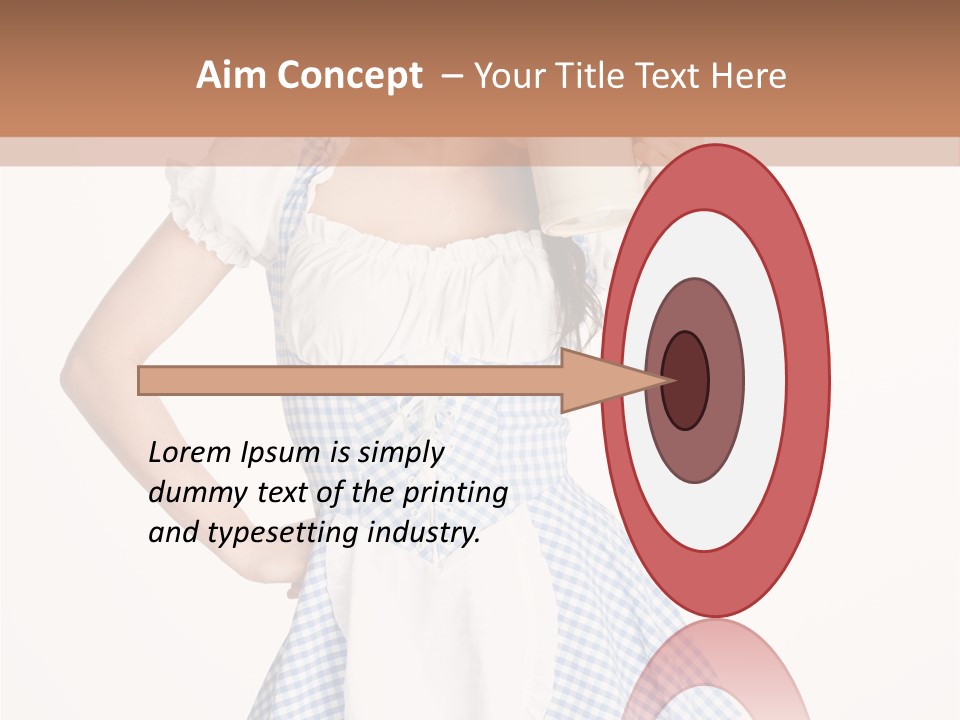 Aim Concept – Your Title Text Here

Lorem Ipsum is simply dummy text of the printing and typesetting industry.